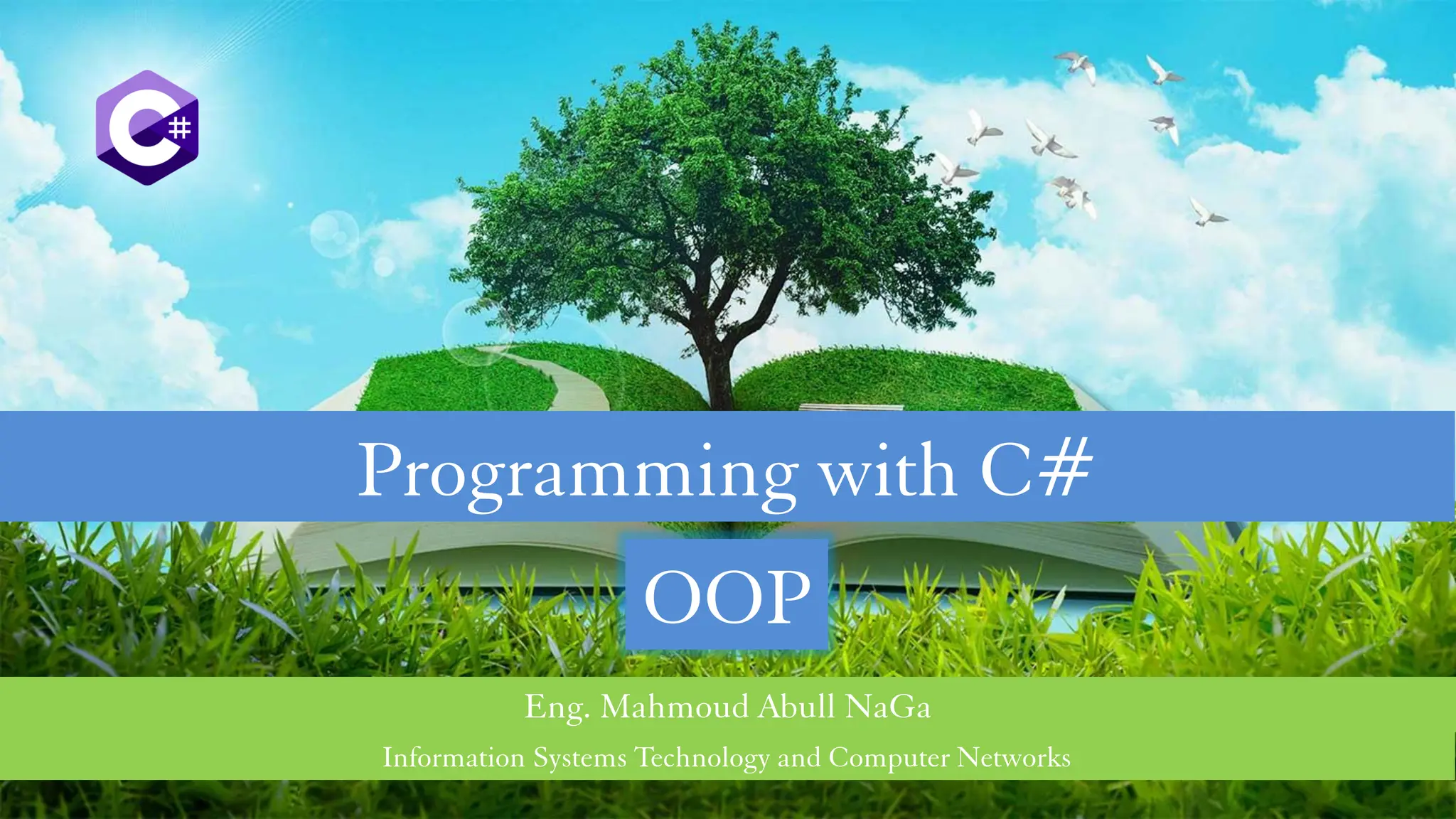 C#

Programming with C#

OOP

Eng. Mahmoud Abull NaGa

Information Systems Technology and Computer Networks